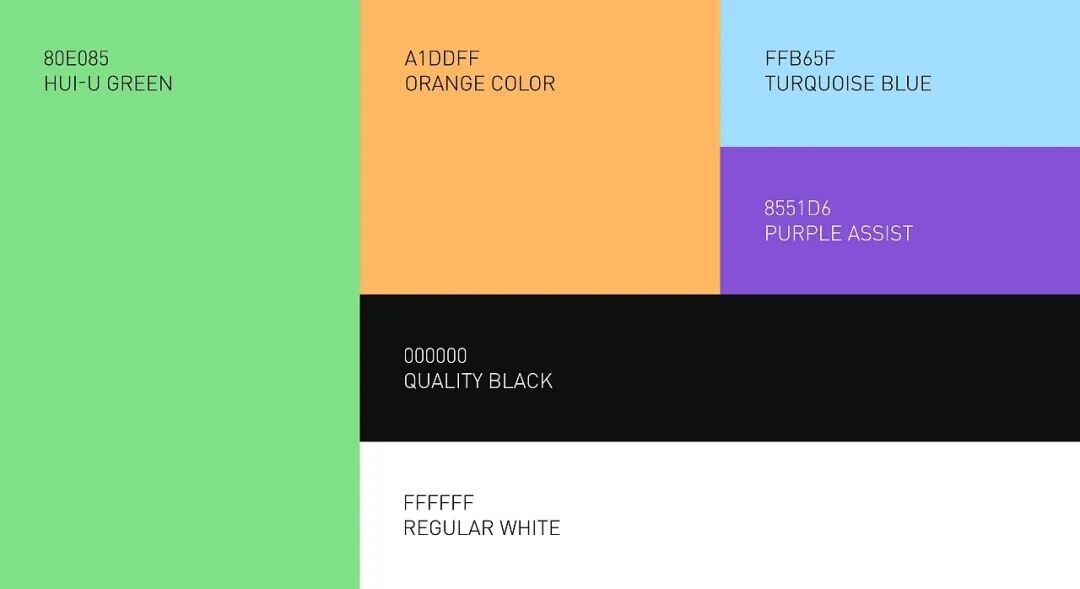 80E085
HUI-U GREEN

A1DDFF
ORANGE COLOR

FFB65F
TURQUOISE BLUE

8551D6
PURPLE ASSIST

000000
QUALITY BLACK

FFFFFF
REGULAR WHITE